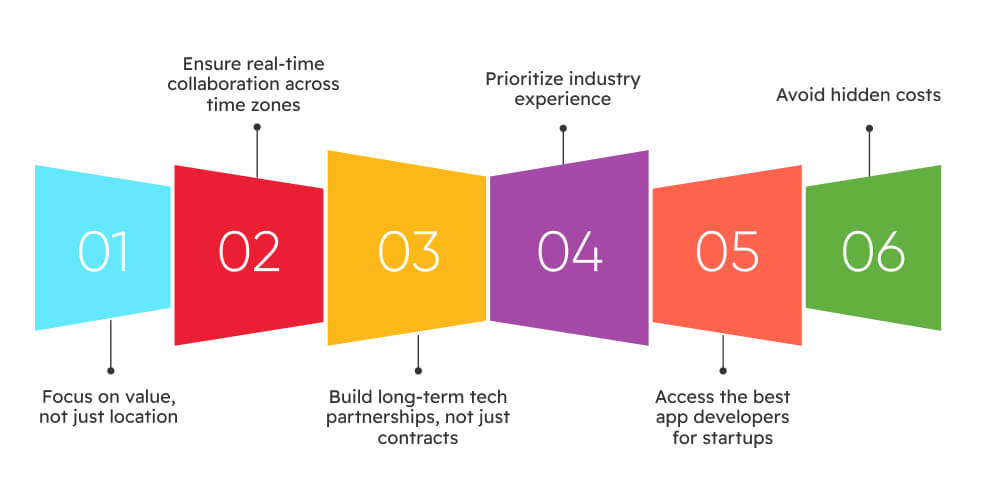 01

Focus on value, not just location

02

Ensure real-time collaboration across time zones

03

Build long-term tech partnerships, not just contracts

04

Prioritize industry experience

05

Access the best app developers for startups

06

Avoid hidden costs